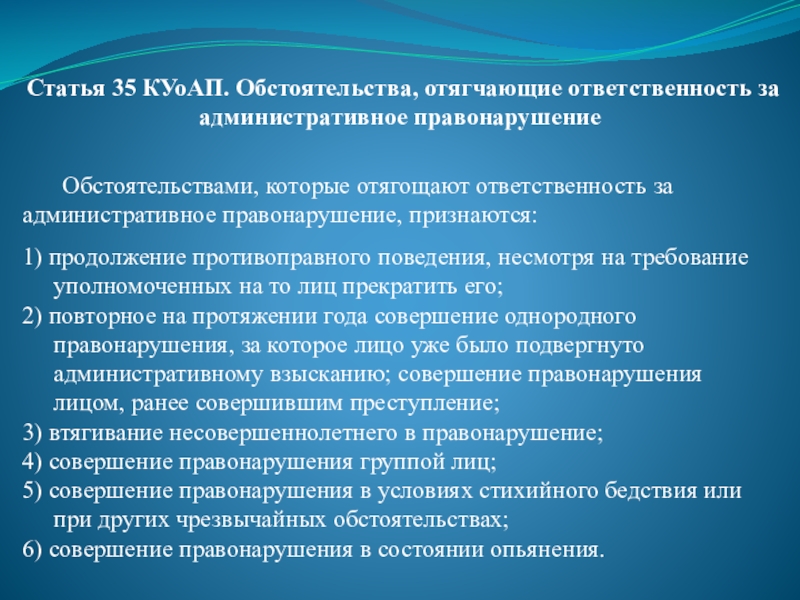 Статья 35 КУоАП. Обстоятельства, отягчающие ответственность за административное правонарушение

Обстоятельствами, которые отягощают ответственность за административное правонарушение, признаются:

1) продолжение противоправного поведения, несмотря на требование уполномоченных на то лиц прекратить его;
2) повторное на протяжении года совершение однородного правонарушения, за которое лицо уже было подвергнуто административному взысканию; совершение правонарушения лицом, ранее совершившим преступление;
3) втягивание несовершеннолетнего в правонарушение;
4) совершение правонарушения группой лиц;
5) совершение правонарушения в условиях стихийного бедствия или при других чрезвычайных обстоятельствах;
6) совершение правонарушения в состоянии опьянения.